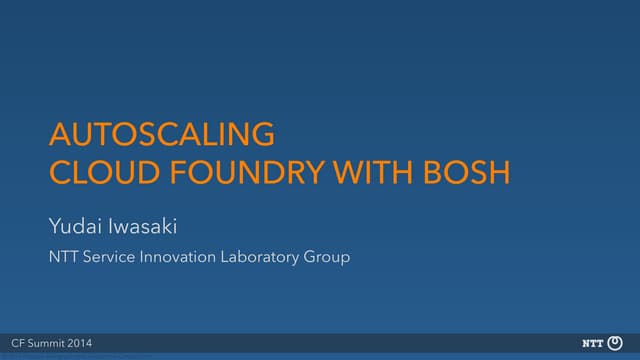 AUTOSCALING
CLOUD FOUNDRY WITH BOSH

Yudai Iwasaki

NTT Service Innovation Laboratory Group

CF Summit 2014

NTT